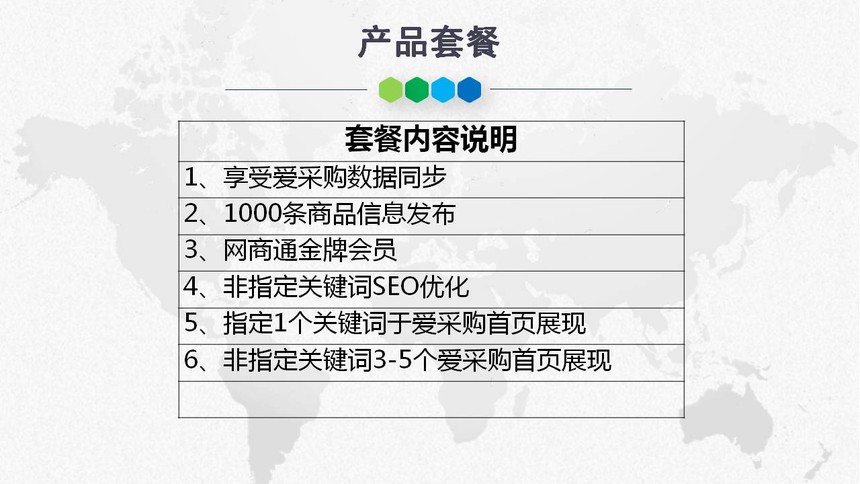 产品套餐

| 套餐内容说明 |
|---|
| 1、享受爱采购数据同步 |
| 2、1000条商品信息发布 |
| 3、网商通金牌会员 |
| 4、非指定关键词SEO优化 |
| 5、指定1个关键词于爱采购首页展现 |
| 6、非指定关键词3-5个爱采购首页展现 |
| |